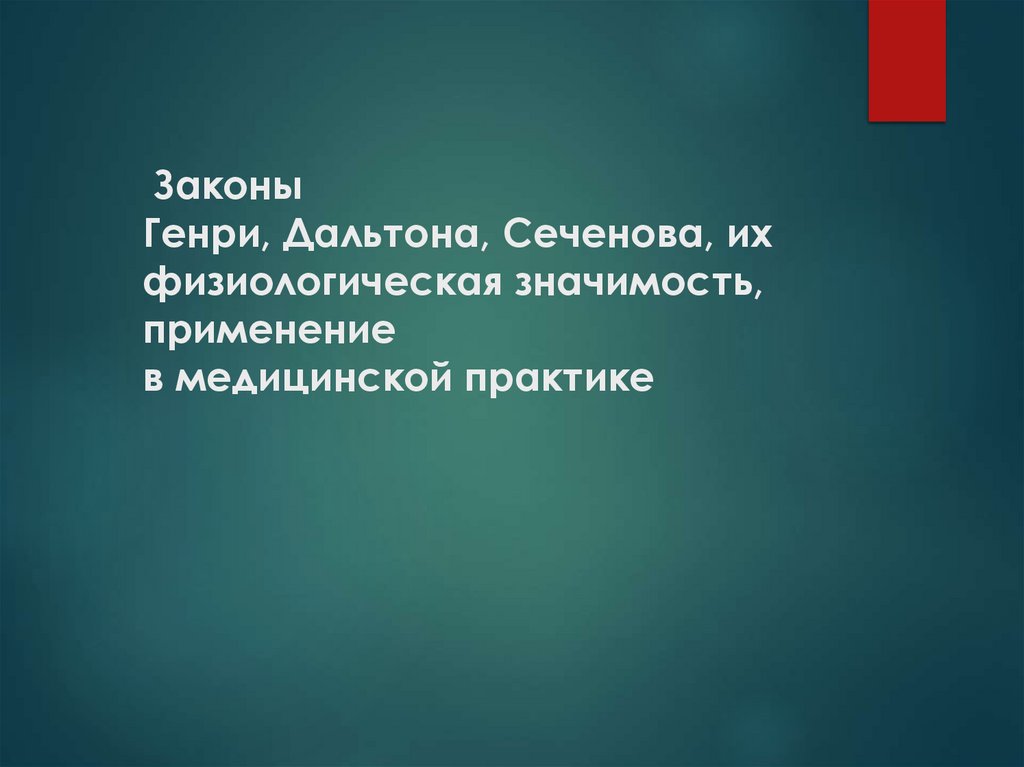 Законы Генри, Дальтона, Сеченова, их физиологическая значимость, применение в медицинской практике